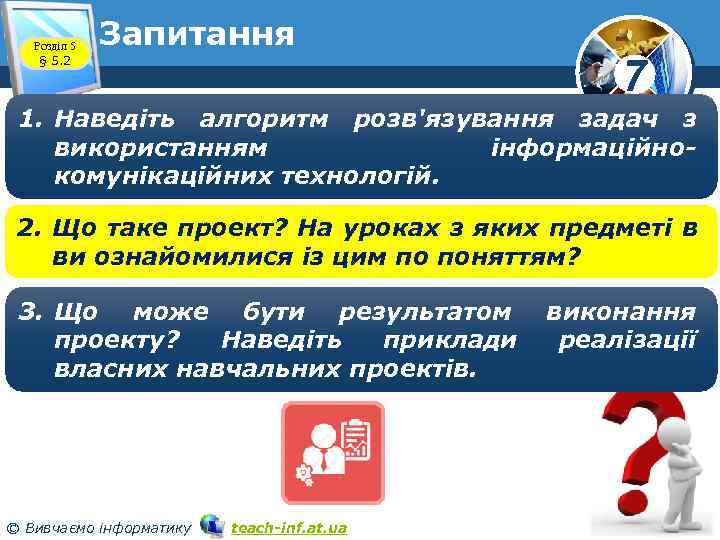 Розділ 5
§ 5.2

Запитання

7

1. Наведіть алгоритм розв'язування задач з використанням інформаційно-комунікаційних технологій.

2. Що таке проект? На уроках з яких предметі в ви ознайомилися із цим по поняттям?

3. Що може бути результатом виконання проекту? Наведіть приклади реалізації власних навчальних проектів.

© Вивчаємо інформатику teach-inf.at.ua